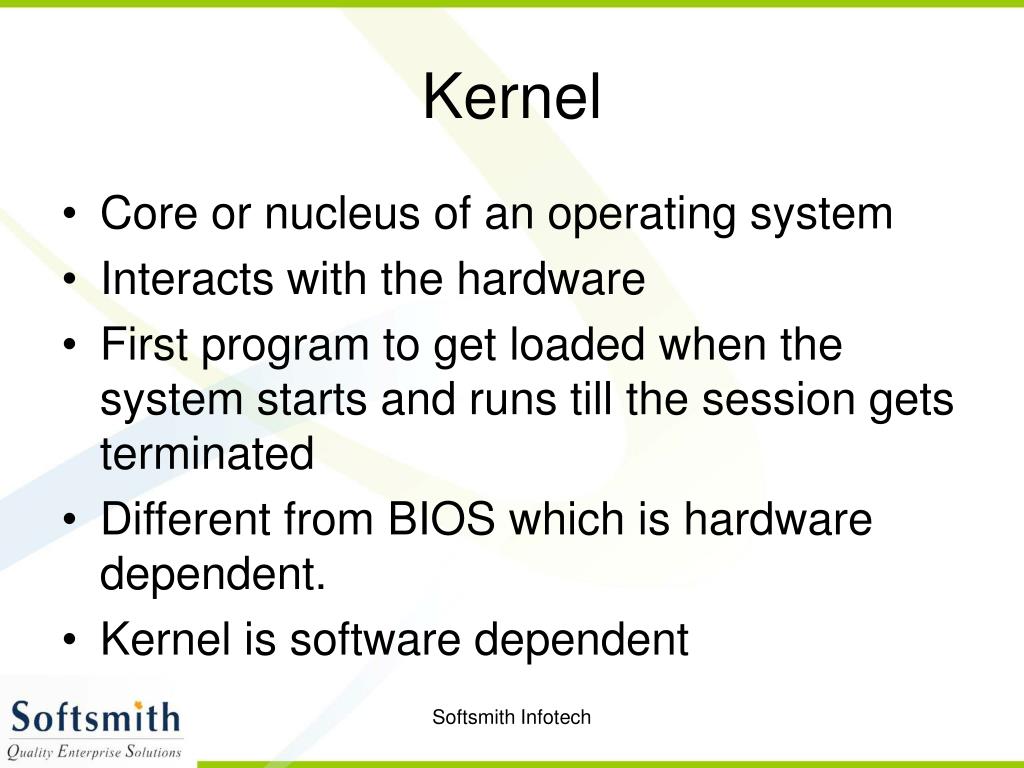 Kernel

• Core or nucleus of an operating system
• Interacts with the hardware
• First program to get loaded when the system starts and runs till the session gets terminated
• Different from BIOS which is hardware dependent.
• Kernel is software dependent

Softsmith
Quality Enterprise Solutions

Softsmith Infotech